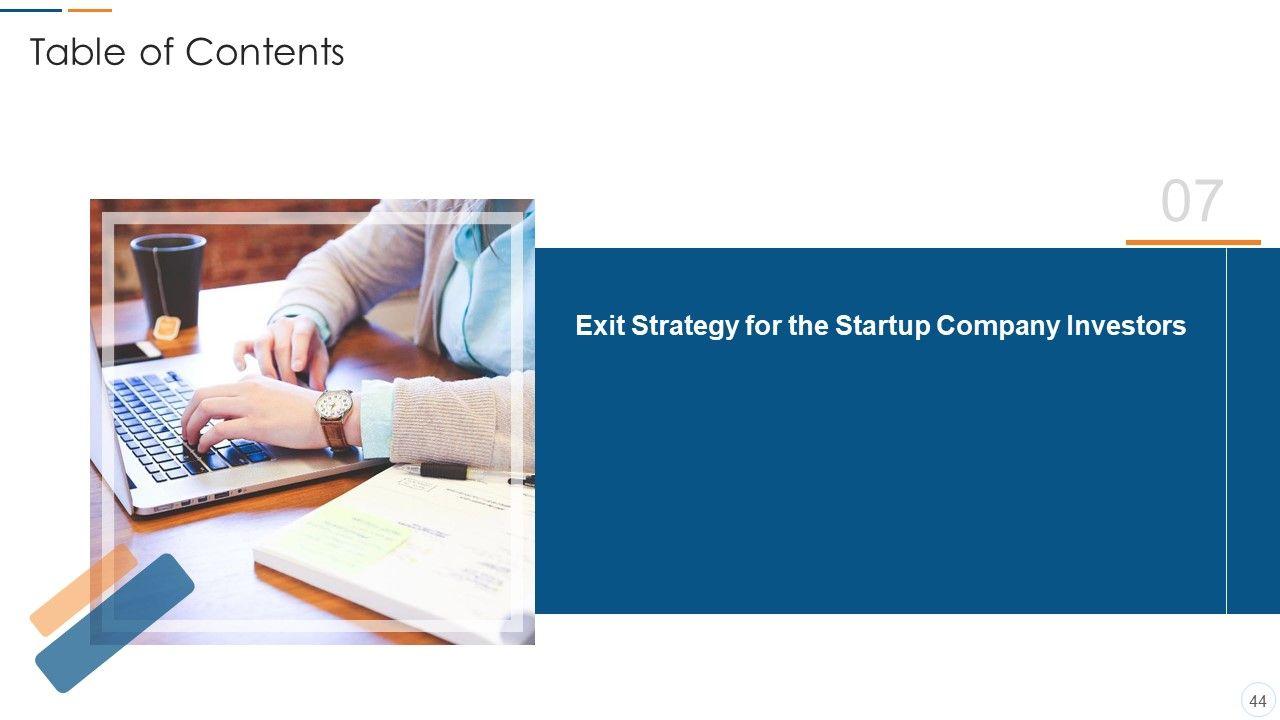 Table of Contents

07

Exit Strategy for the Startup Company Investors

44